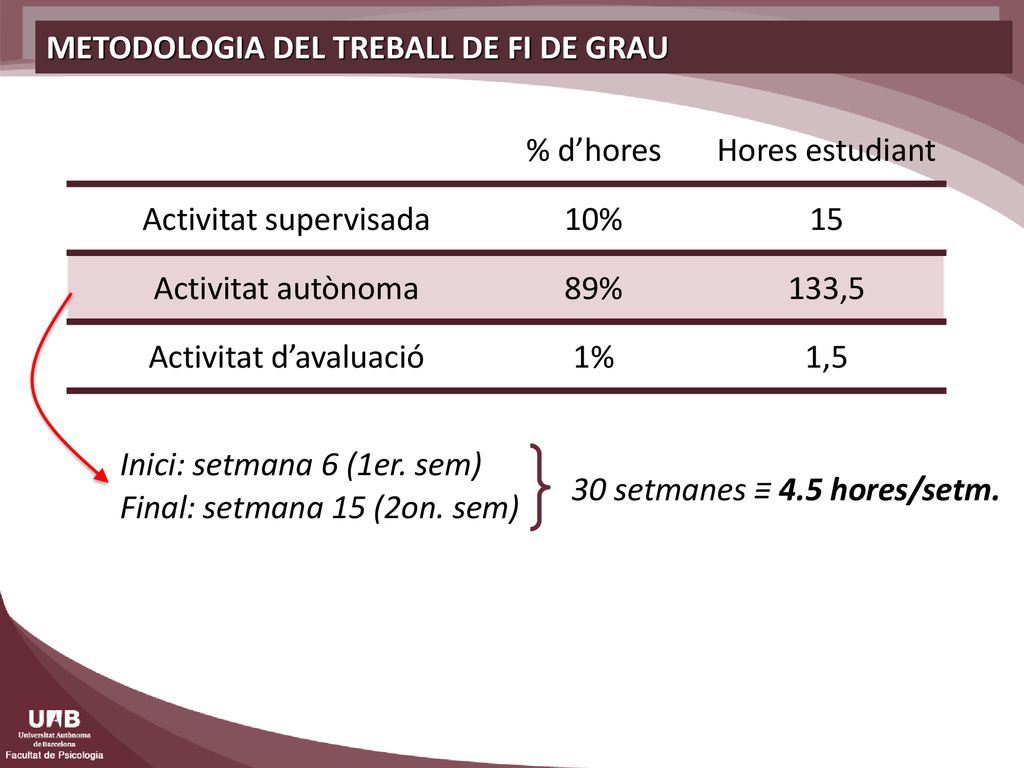 METODOLOGIA DEL TREBALL DE FI DE GRAU

| | % d’hores | Hores estudiant |
|---|---|---|
| Activitat supervisada | 10% | 15 |
| Activitat autònoma | 89% | 133,5 |
| Activitat d’avaluació | 1% | 1,5 |

Inici: setmana 6 (1er. sem)
Final: setmana 15 (2on. sem)

30 setmanes ≡ 4.5 hores/setm.

UAB
Universitat Autònoma de Barcelona
Facultat de Psicologia